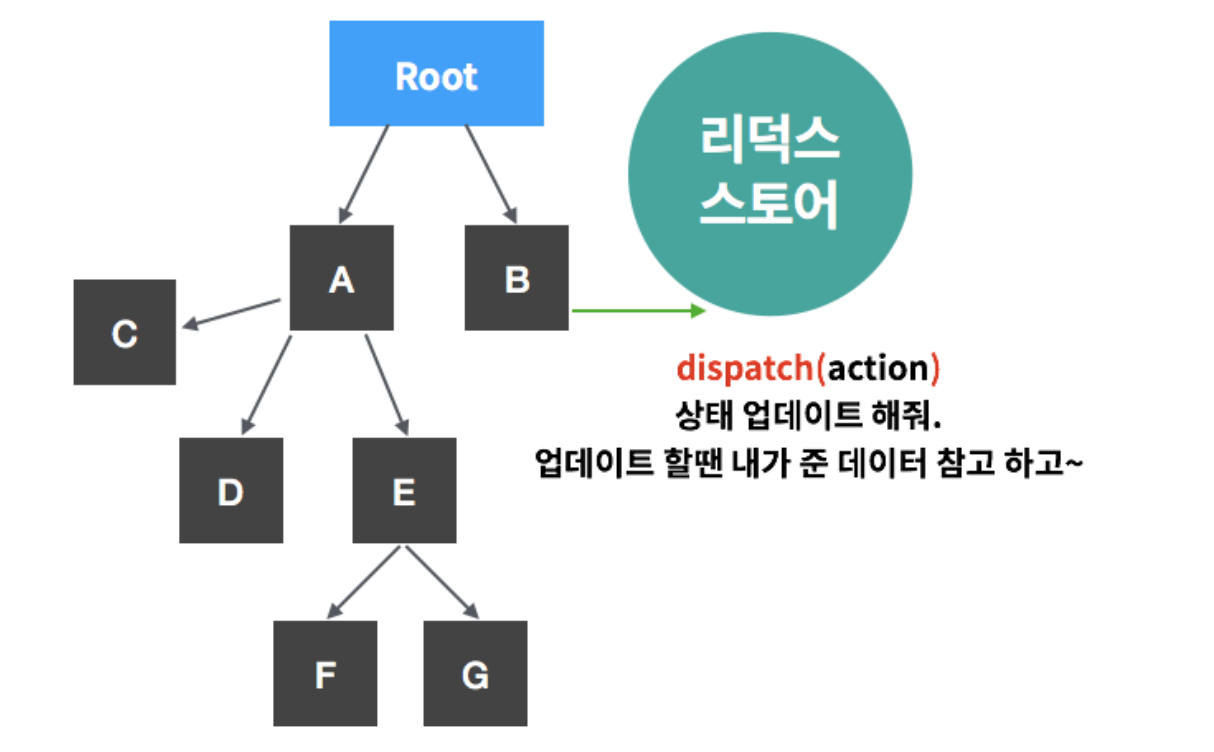 Root

리덕스
스토어

A

B

C

D

E

F

G

dispatch(action)
상태 업데이트 해줘.
업데이트 할땐 내가 준 데이터 참고 하고~